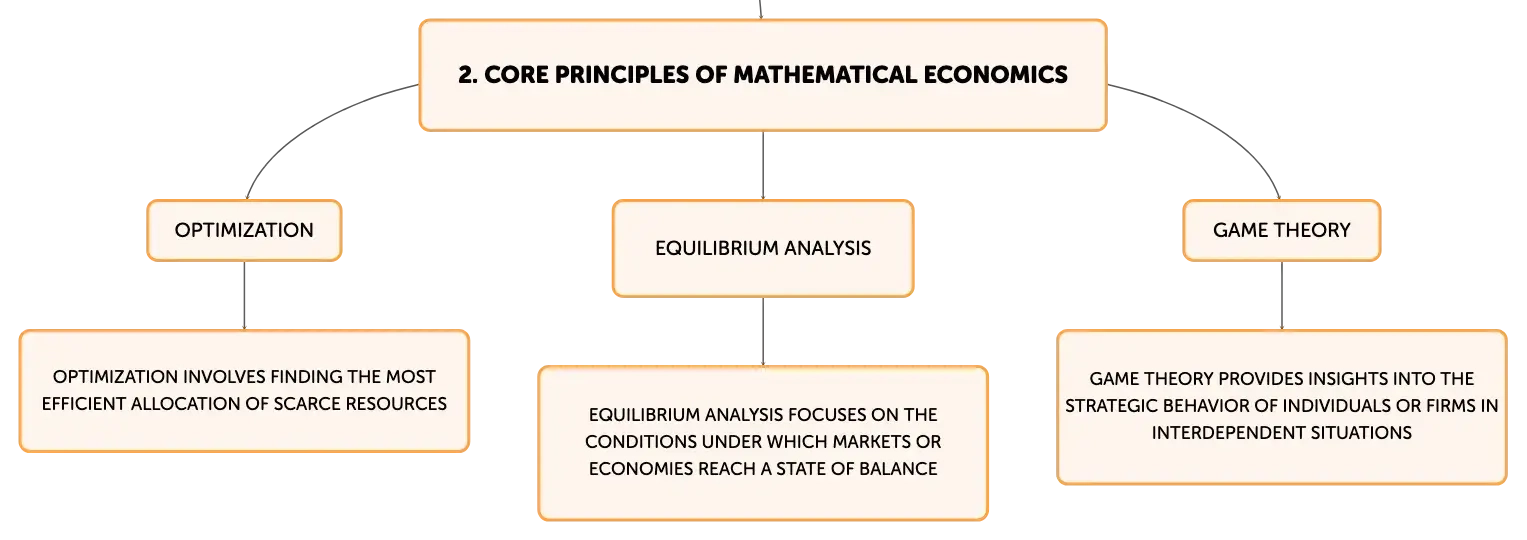 2. CORE PRINCIPLES OF MATHEMATICAL ECONOMICS

OPTIMIZATION

OPTIMIZATION INVOLVES FINDING THE MOST EFFICIENT ALLOCATION OF SCARCE RESOURCES

EQUILIBRIUM ANALYSIS

EQUILIBRIUM ANALYSIS FOCUSES ON THE CONDITIONS UNDER WHICH MARKETS OR ECONOMIES REACH A STATE OF BALANCE

GAME THEORY

GAME THEORY PROVIDES INSIGHTS INTO THE STRATEGIC BEHAVIOR OF INDIVIDUALS OR FIRMS IN INTERDEPENDENT SITUATIONS